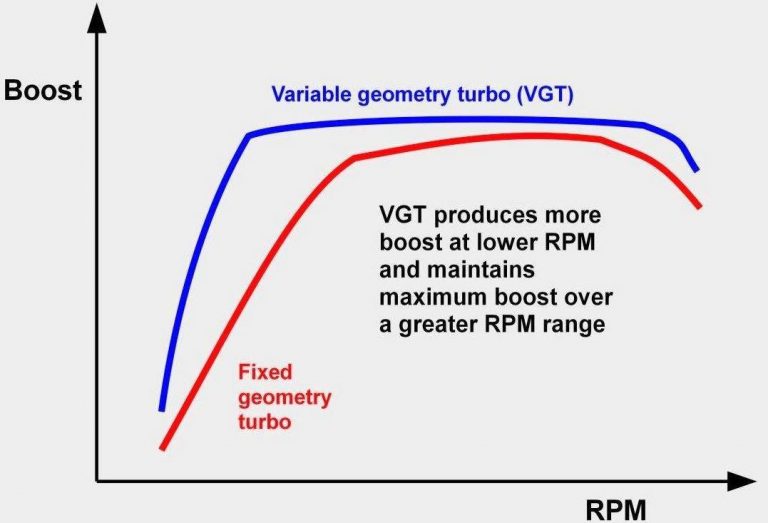 Boost

Variable geometry turbo (VGT)

VGT produces more boost at lower RPM and maintains maximum boost over a greater RPM range

Fixed geometry turbo

RPM